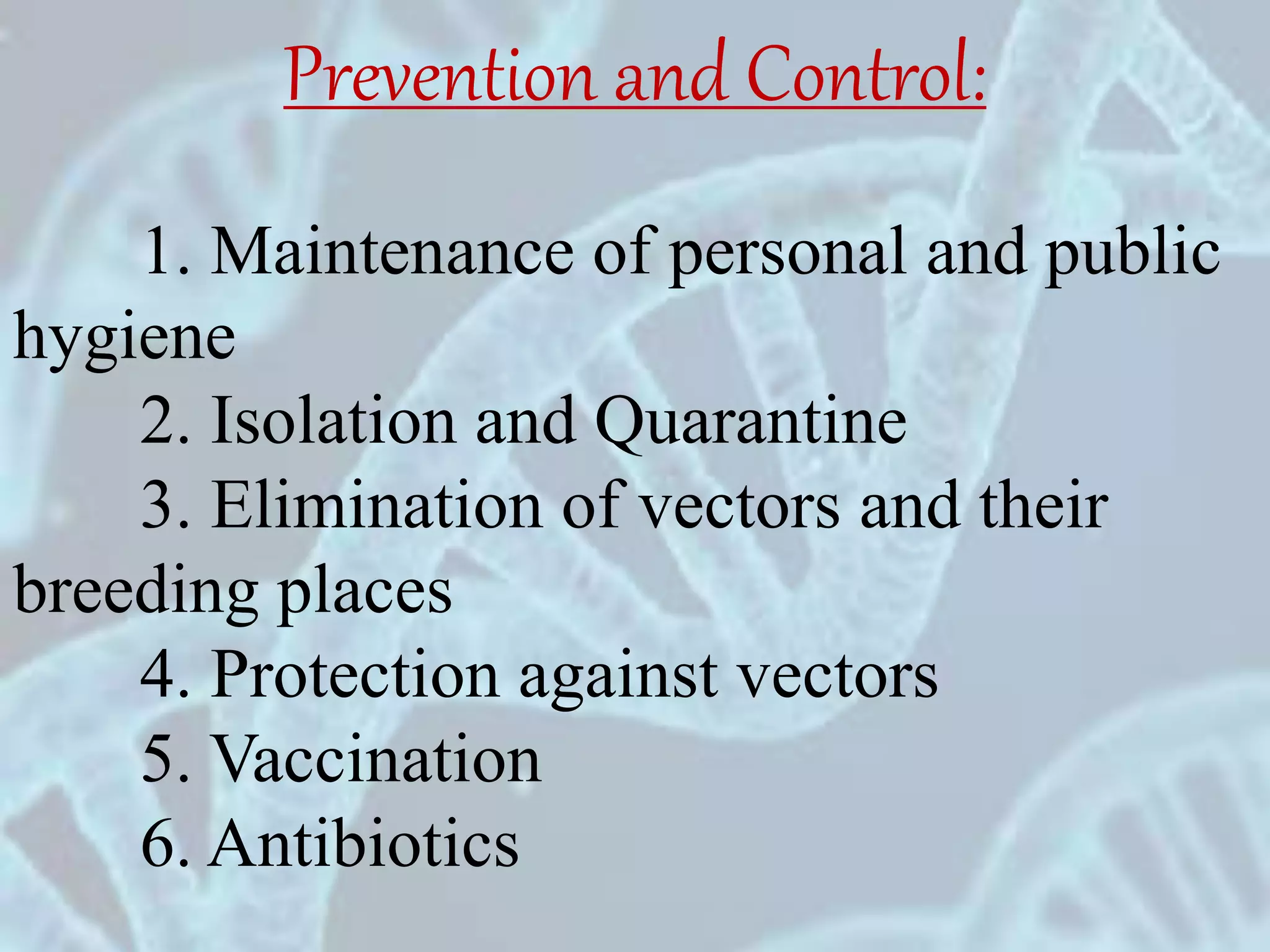 Prevention and Control:

1. Maintenance of personal and public hygiene
2. Isolation and Quarantine
3. Elimination of vectors and their breeding places
4. Protection against vectors
5. Vaccination
6. Antibiotics